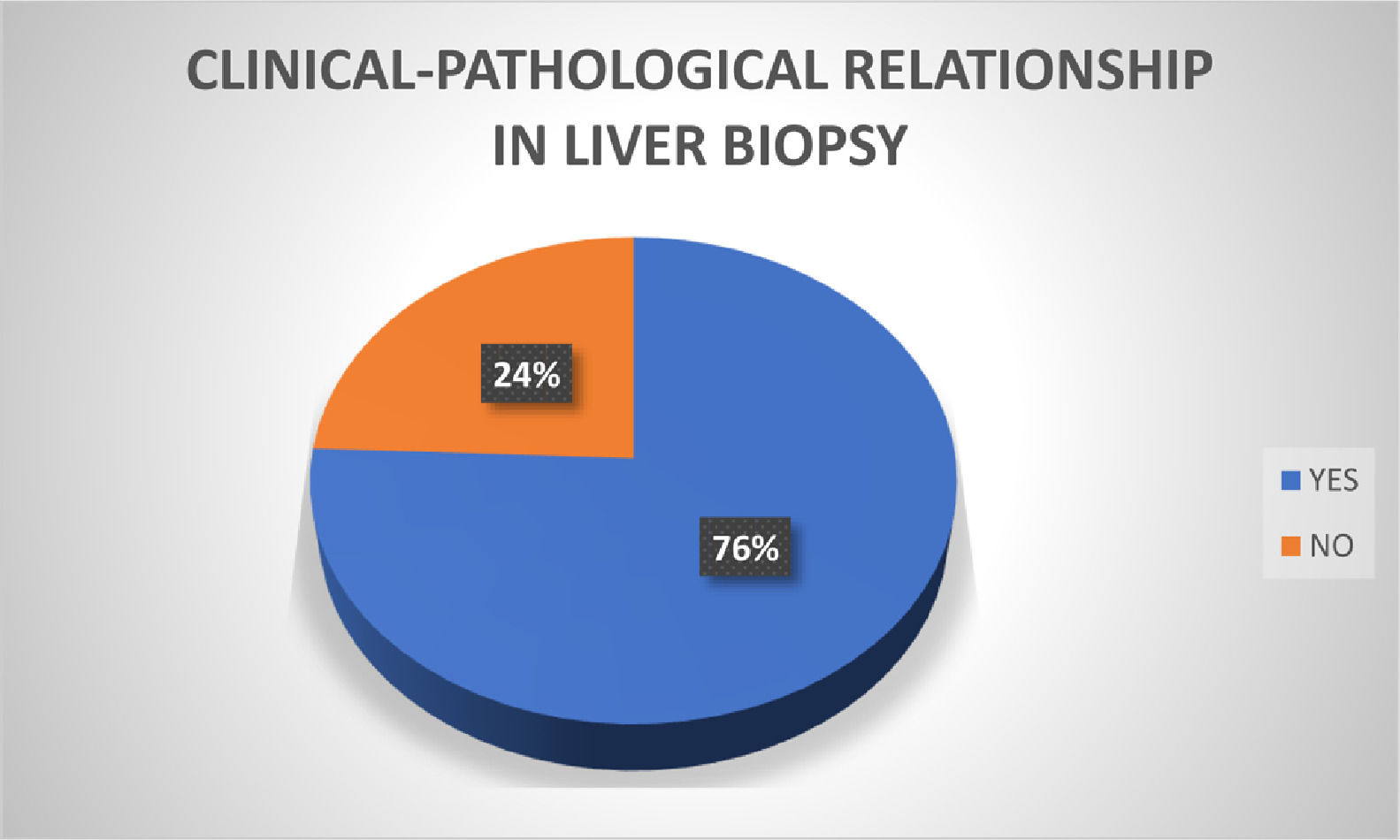 CLINICAL-PATHOLOGICAL RELATIONSHIP IN LIVER BIOPSY

24%

76%

YES
NO